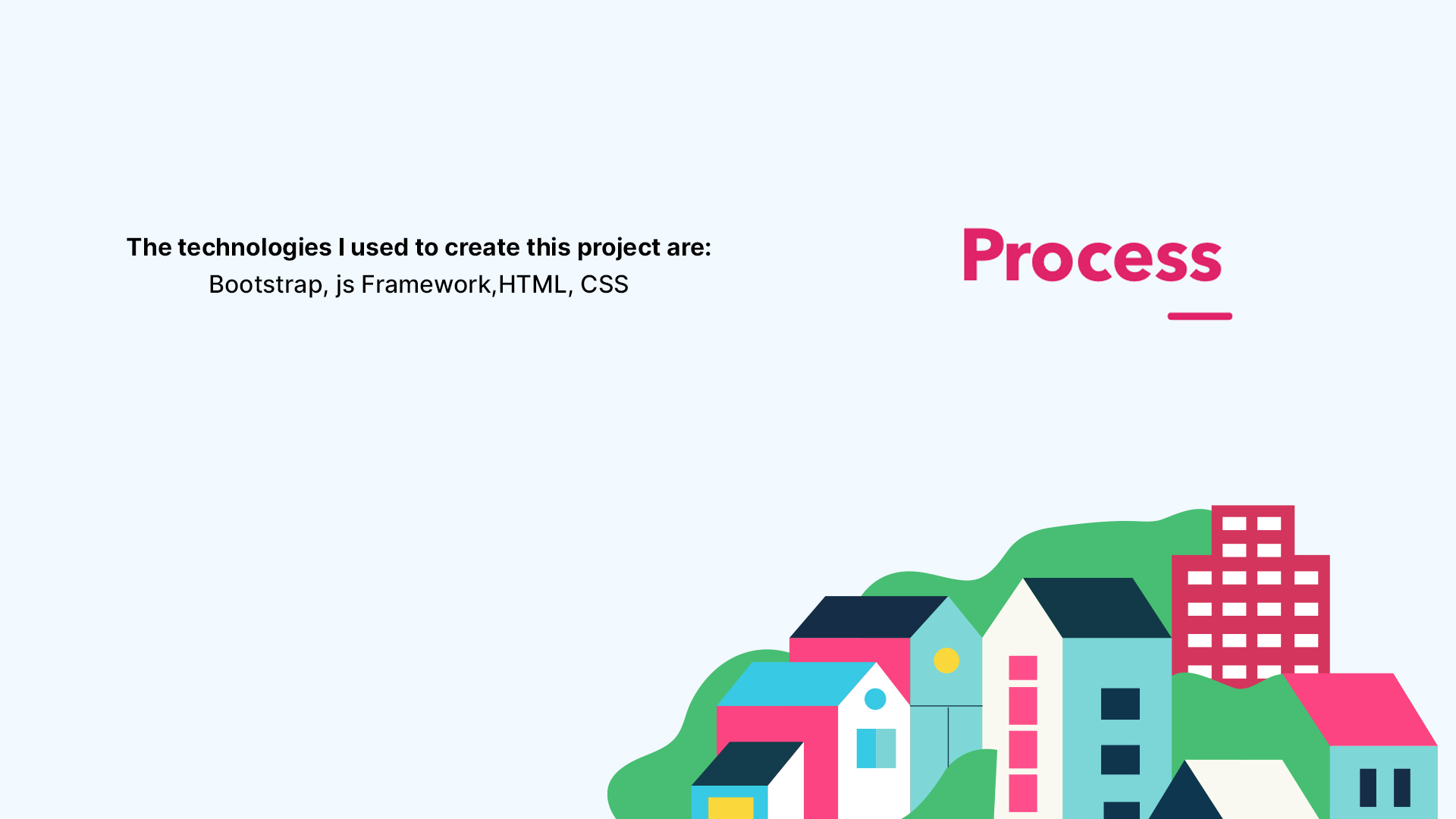 The technologies I used to create this project are:
Bootstrap, js Framework,HTML, CSS

Process